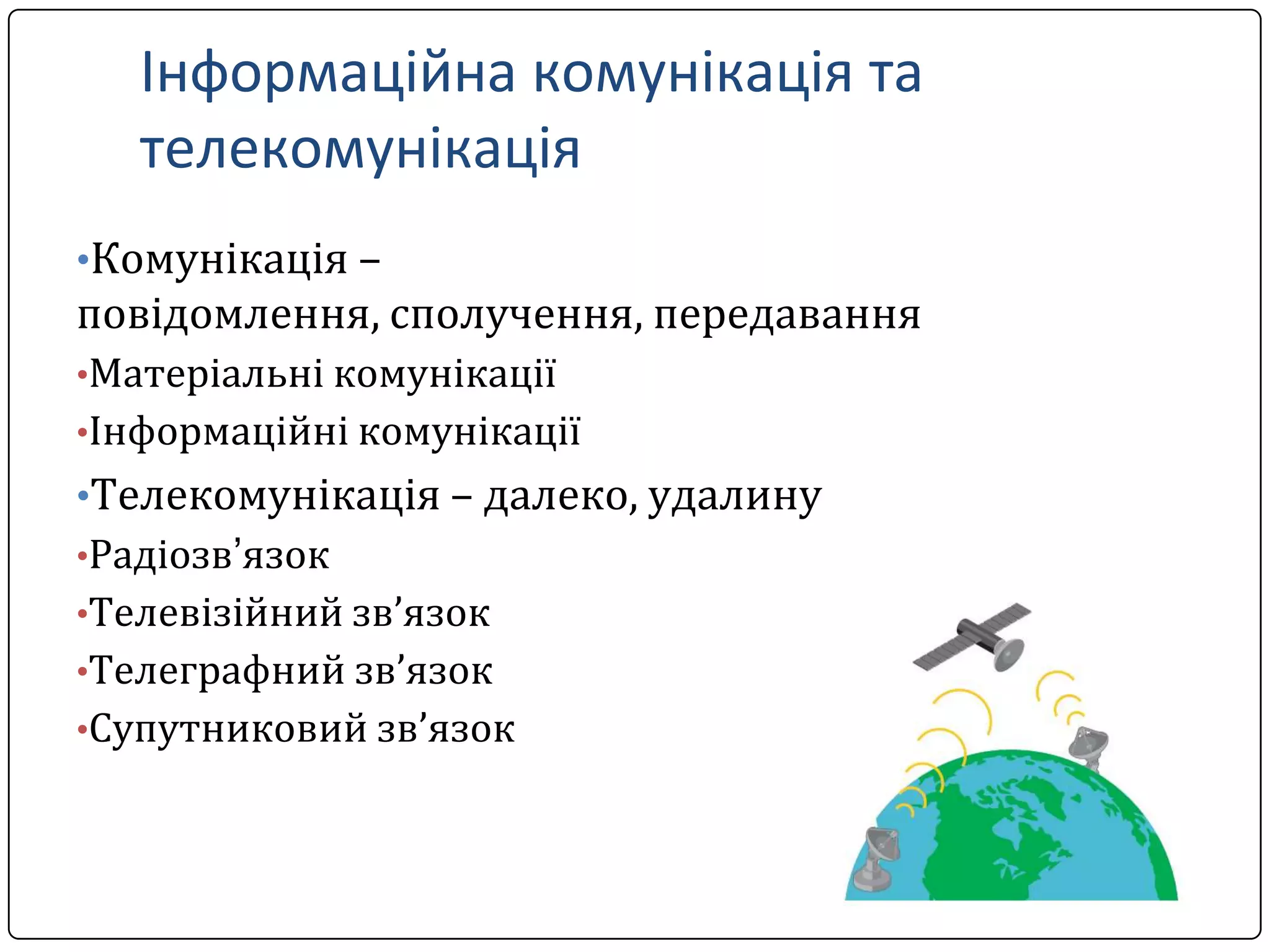 Інформаційна комунікація та телекомунікація

•Комунікація – повідомлення, сполучення, передавання
•Матеріальні комунікації
•Інформаційні комунікації
•Телекомунікація – далеко, удалину
•Радіозв’язок
•Телевізійний зв’язок
•Телеграфний зв’язок
•Супутниковий зв’язок